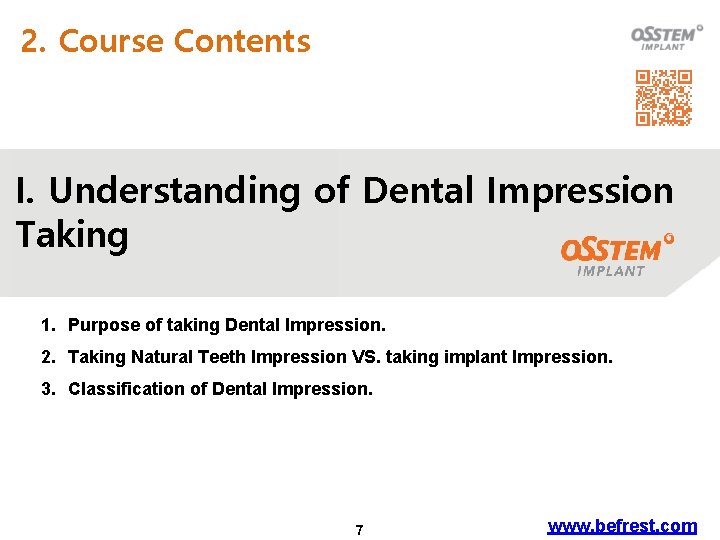 2. Course Contents

OSSTEM IMPLANT

I. Understanding of Dental Impression Taking

OSSTEM IMPLANT

1. Purpose of taking Dental Impression.
2. Taking Natural Teeth Impression VS. taking implant Impression.
3. Classification of Dental Impression.

7

www.befrest.com